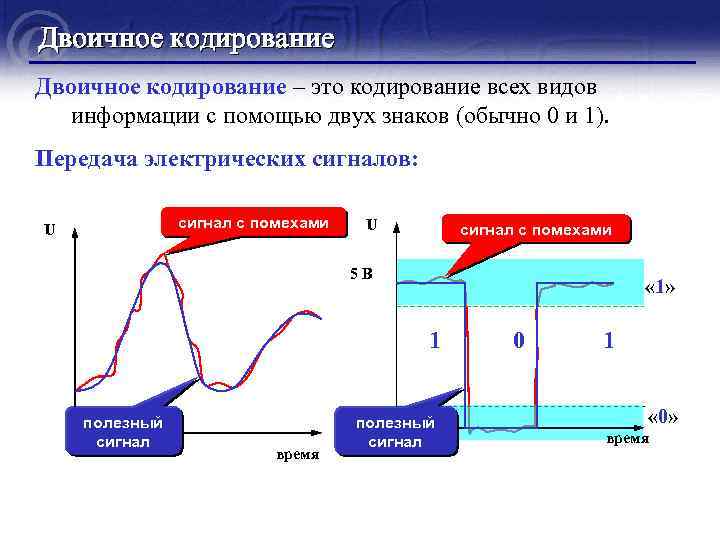 Двоичное кодирование

Двоичное кодирование – это кодирование всех видов информации с помощью двух знаков (обычно 0 и 1).

Передача электрических сигналов:

U

сигнал с помехами

полезный сигнал

время

U

сигнал с помехами

5 В

«1»

1

0

1

«0»

полезный сигнал

время